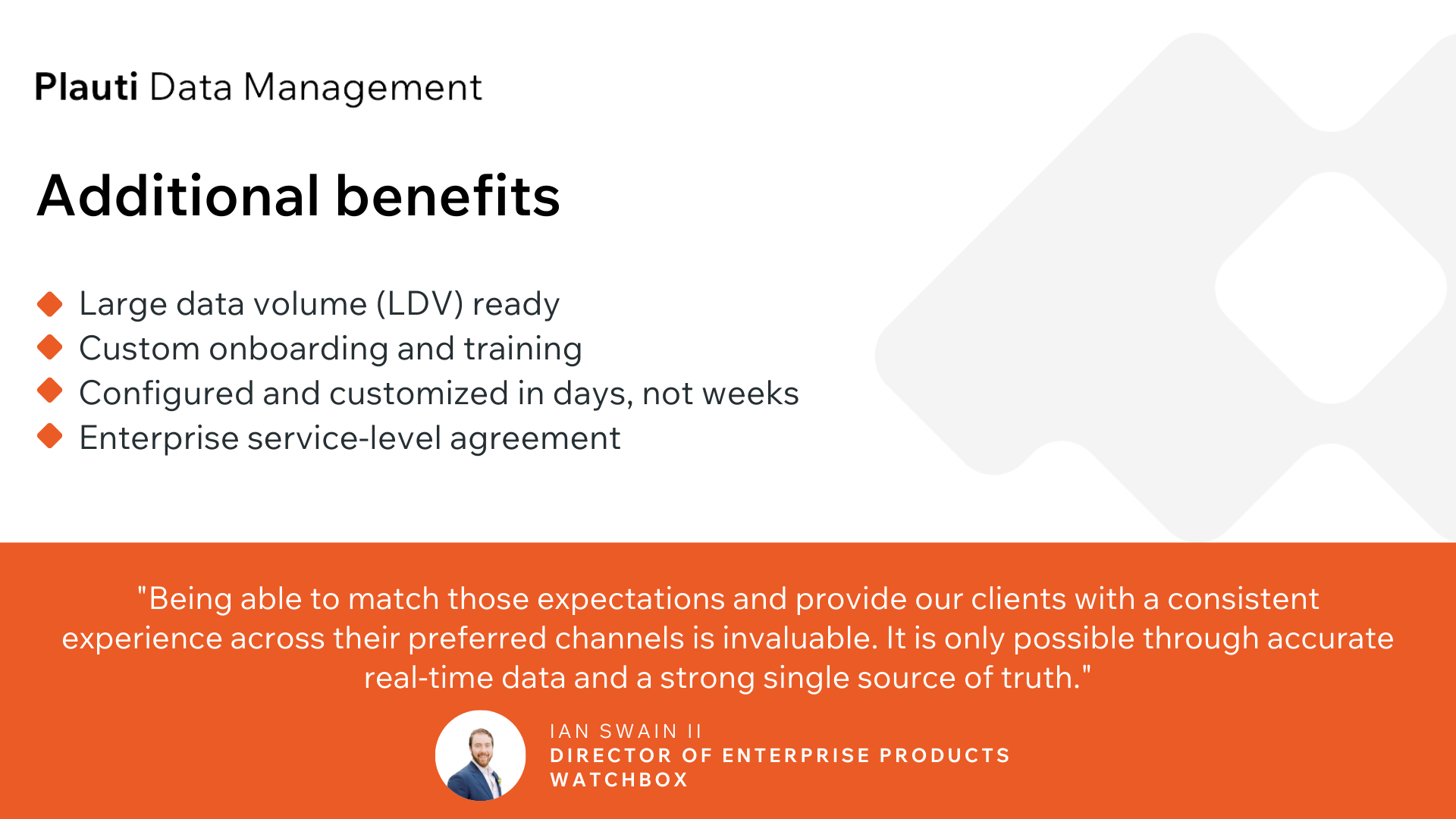 Plauti Data Management

Additional benefits

Large data volume (LDV) ready
Custom onboarding and training
Configured and customized in days, not weeks
Enterprise service-level agreement

"Being able to match those expectations and provide our clients with a consistent experience across their preferred channels is invaluable. It is only possible through accurate real-time data and a strong single source of truth."

IAN SWAIN II
DIRECTOR OF ENTERPRISE PRODUCTS
WATCHBOX